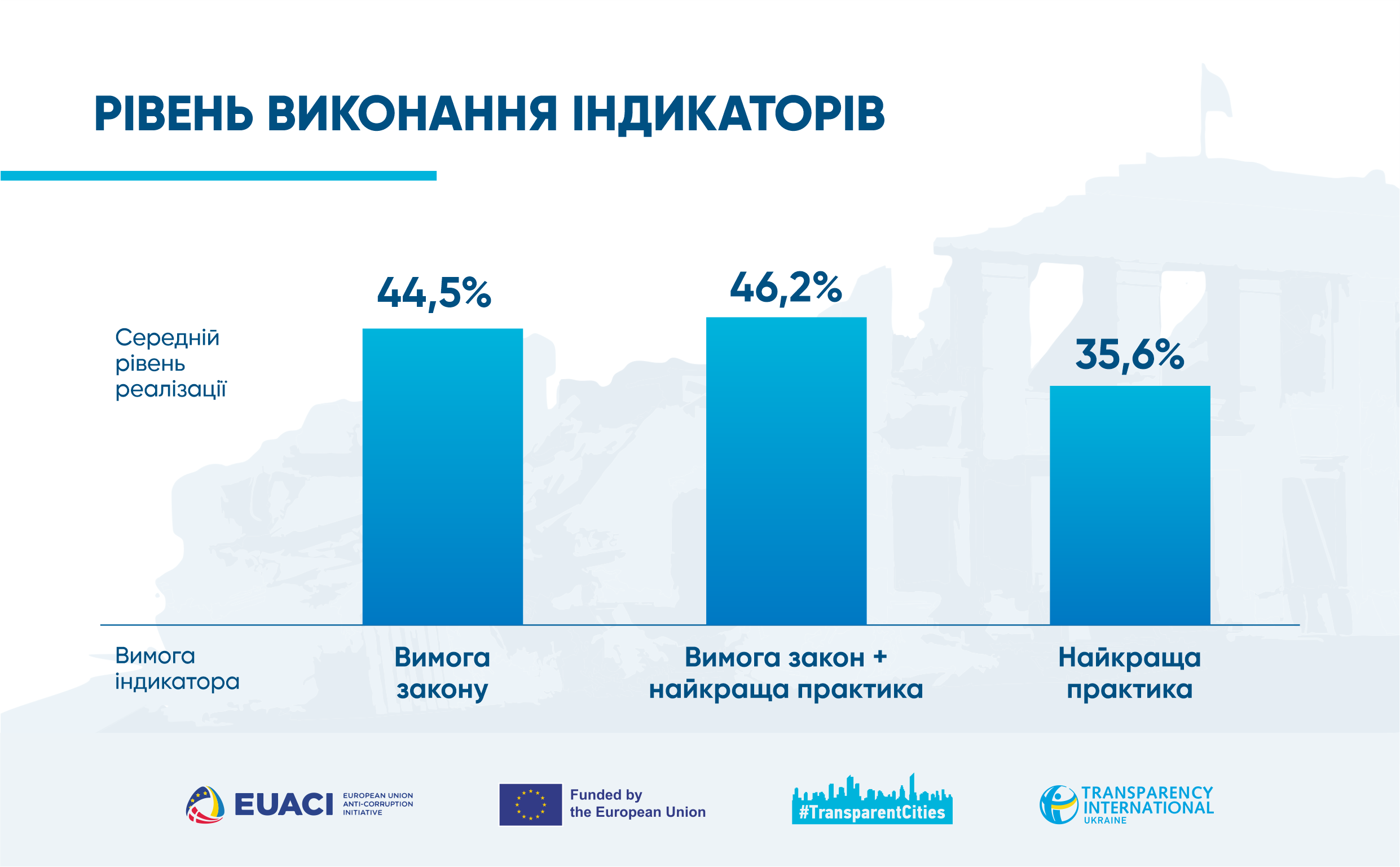 РІВЕНЬ ВИКОНАННЯ ІНДИКАТОРІВ

Середній рівень реалізації

44,5%

46,2%

35,6%

Вимога індикатора

Вимога закону

Вимога закон + найкраща практика

Найкраща практика

EUACI EUROPEAN UNION ANTI-CORRUPTION INITIATIVE

Funded by the European Union

#TransparentCities

TRANSPARENCY INTERNATIONAL UKRAINE